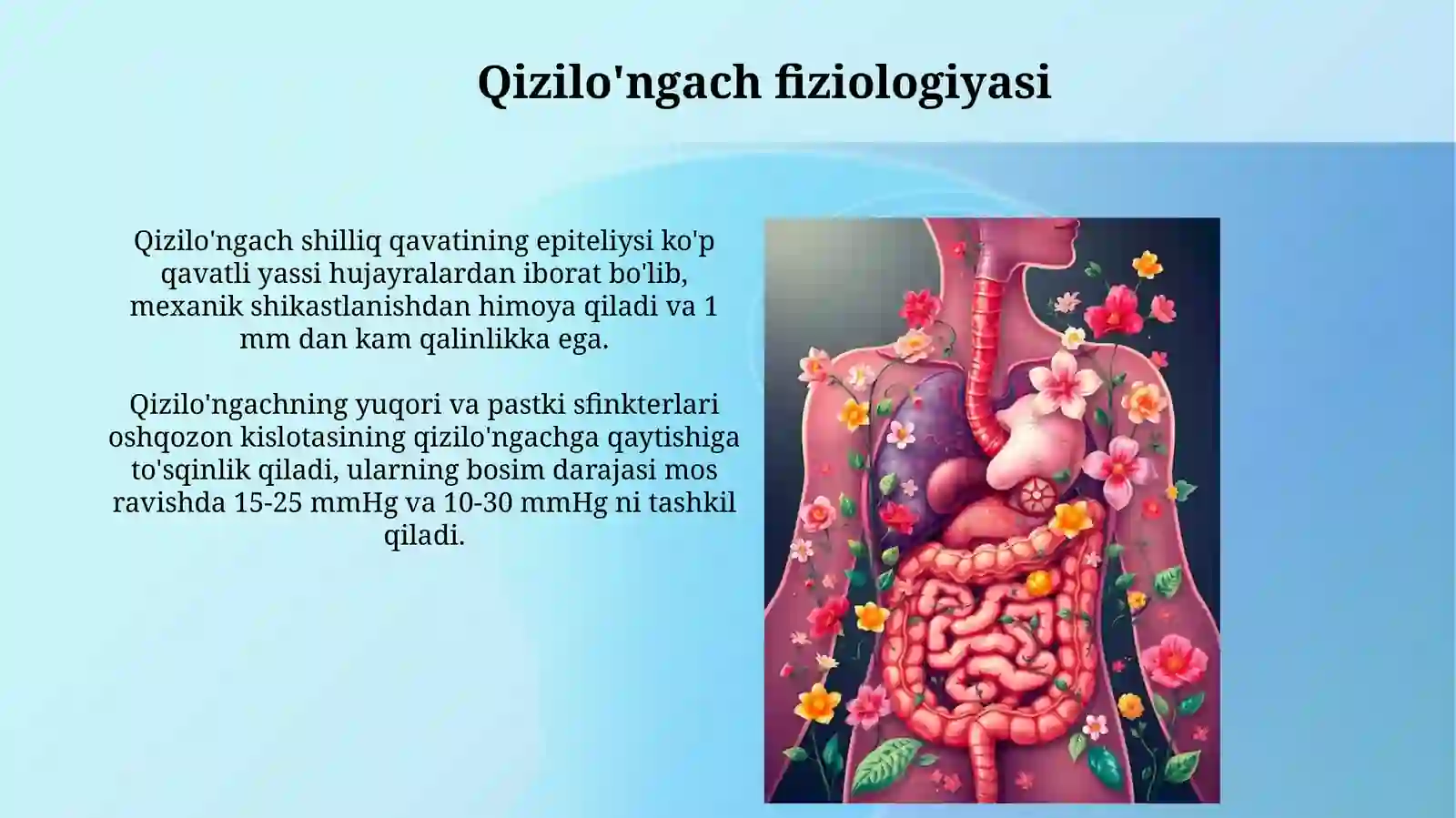 Qizilo'ngach fiziologiyasi

Qizilo'ngach shilliq qavatining epiteliysi ko'p qavatli yassi hujayralardan iborat bo'lib, mexanik shikastlanishdan himoya qiladi va 1 mm dan kam qalinlikka ega.

Qizilo'ngachning yuqori va pastki sfinkterlari oshqozon kislotasining qizilo'ngachga qaytishiga to'sqinlik qiladi, ularning bosim darajasi mos ravishda 15-25 mmHg va 10-30 mmHg ni tashkil qiladi.